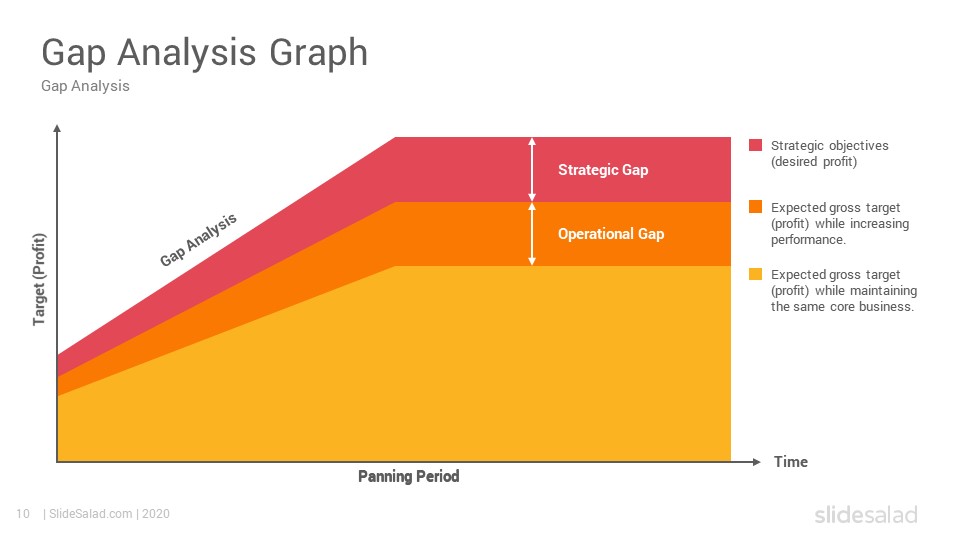 Gap Analysis Graph
Gap Analysis

Target (Profit)

Gap Analysis

Strategic Gap

Operational Gap

Strategic objectives (desired profit)

Expected gross target (profit) while increasing performance.

Expected gross target (profit) while maintaining the same core business.

Panning Period

Time

10 | SlideSalad.com | 2020

slidesalad